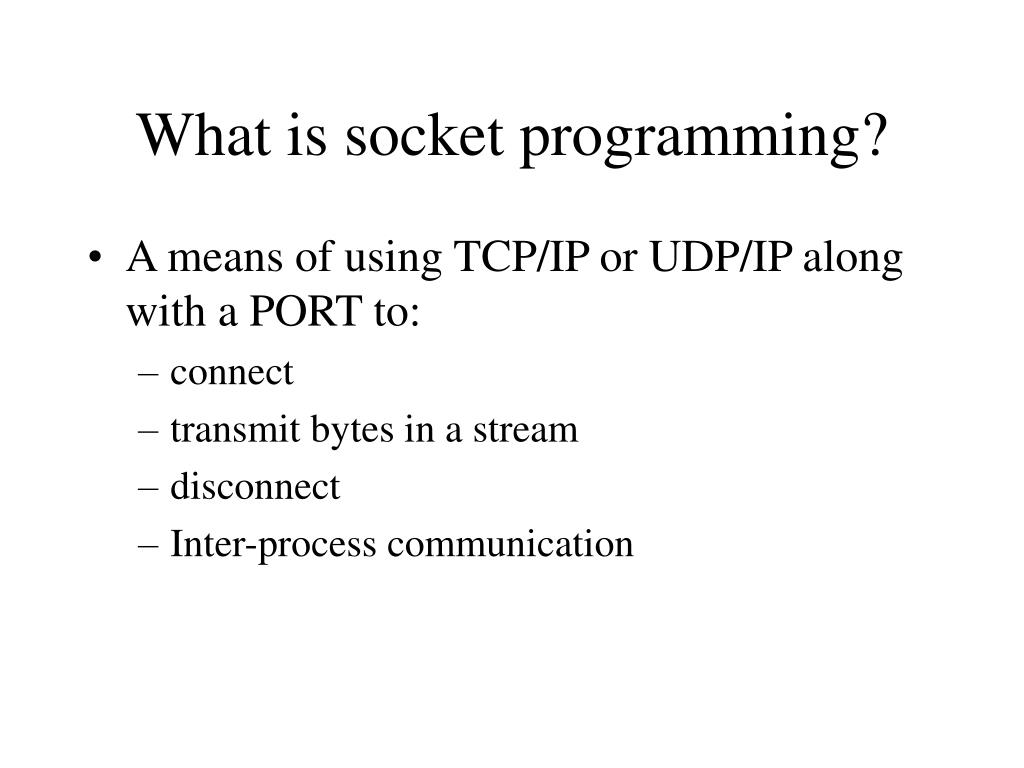 What is socket programming?

• A means of using TCP/IP or UDP/IP along with a PORT to:
– connect
– transmit bytes in a stream
– disconnect
– Inter-process communication